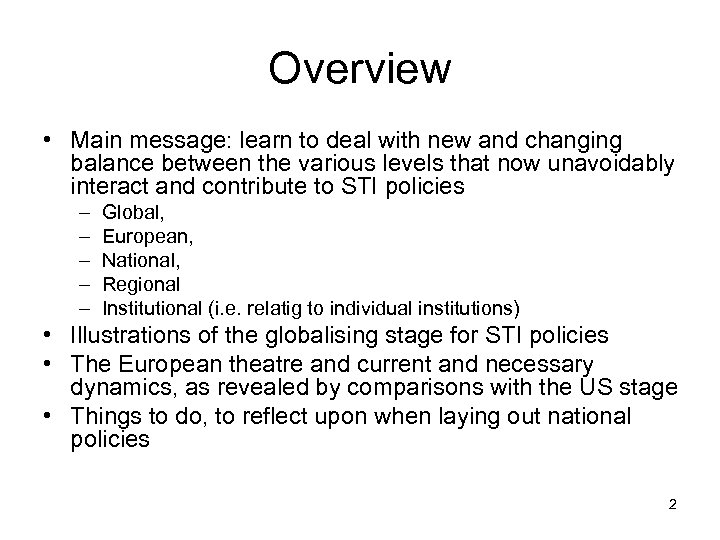 Overview

• Main message: learn to deal with new and changing balance between the various levels that now unavoidably interact and contribute to STI policies
– Global,
– European,
– National,
– Regional
– Institutional (i.e. relatig to individual institutions)
• Illustrations of the globalising stage for STI policies
• The European theatre and current and necessary dynamics, as revealed by comparisons with the US stage
• Things to do, to reflect upon when laying out national policies

2